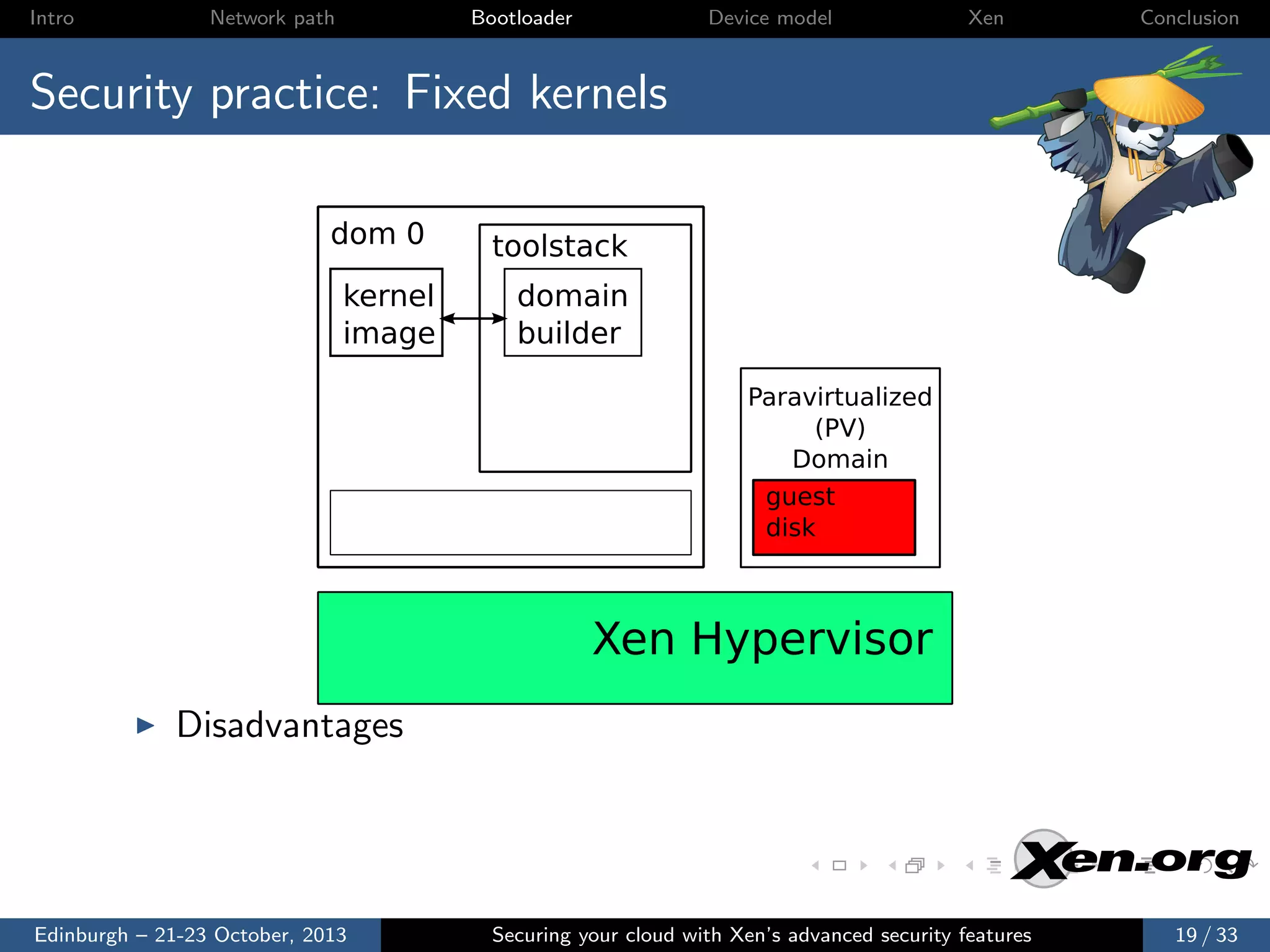 Intro Network path Bootloader Device model Xen Conclusion

Security practice: Fixed kernels

dom 0

kernel image

toolstack

domain builder

Paravirtualized (PV) Domain

guest disk

Xen Hypervisor

▶ Disadvantages

Xen.org

Edinburgh – 21-23 October, 2013 Securing your cloud with Xen's advanced security features 19 / 33